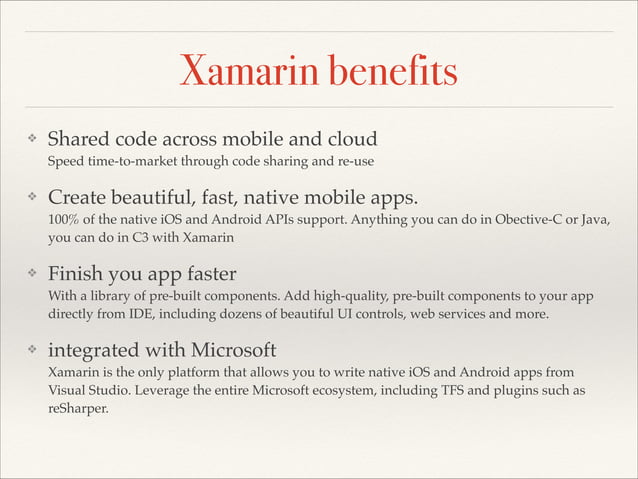 Xamarin benefits

❖ Shared code across mobile and cloud
Speed time-to-market through code sharing and re-use

❖ Create beautiful, fast, native mobile apps.
100% of the native iOS and Android APIs support. Anything you can do in Obective-C or Java, you can do in C3 with Xamarin

❖ Finish you app faster
With a library of pre-built components. Add high-quality, pre-built components to your app directly from IDE, including dozens of beautiful UI controls, web services and more.

❖ integrated with Microsoft
Xamarin is the only platform that allows you to write native iOS and Android apps from Visual Studio. Leverage the entire Microsoft ecosystem, including TFS and plugins such as reSharper.